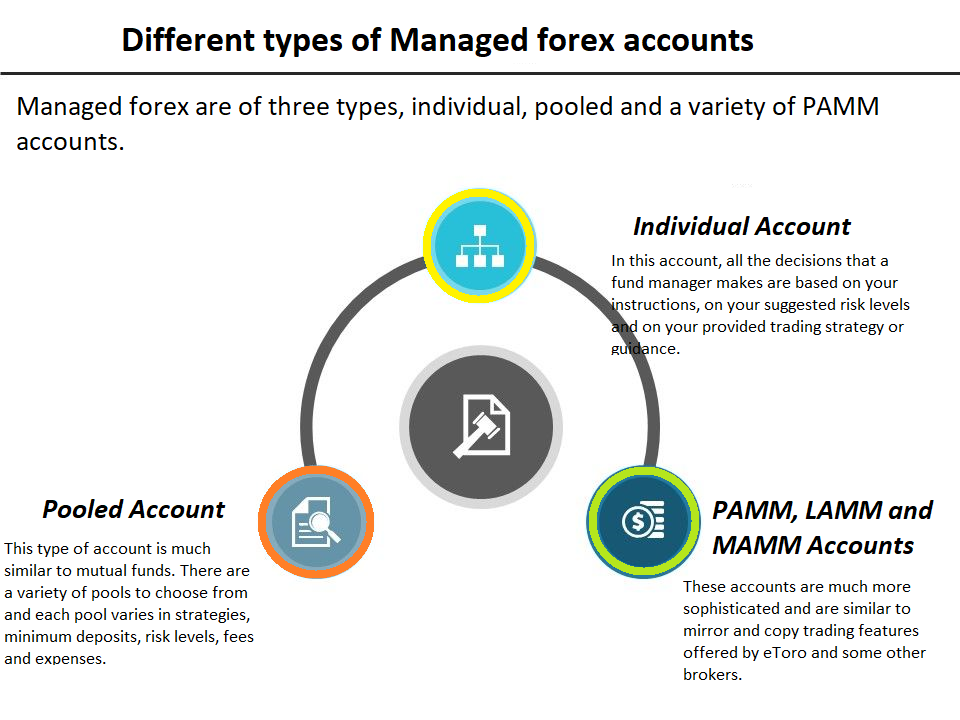 Different types of Managed forex accounts

Managed forex are of three types, individual, pooled and a variety of PAMM accounts.

Individual Account

In this account, all the decisions that a fund manager makes are based on your instructions, on your suggested risk levels and on your provided trading strategy or guidance.

Pooled Account

This type of account is much similar to mutual funds. There are a variety of pools to choose from and each pool varies in strategies, minimum deposits, risk levels, fees and expenses.

PAMM, LAMM and MAMM Accounts

These accounts are much more sophisticated and are similar to mirror and copy trading features offered by eToro and some other brokers.